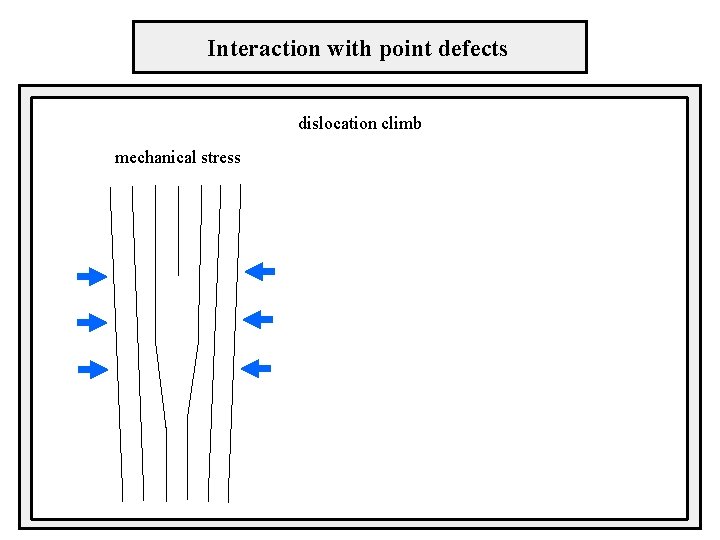 Interaction with point defects

dislocation climb

mechanical stress